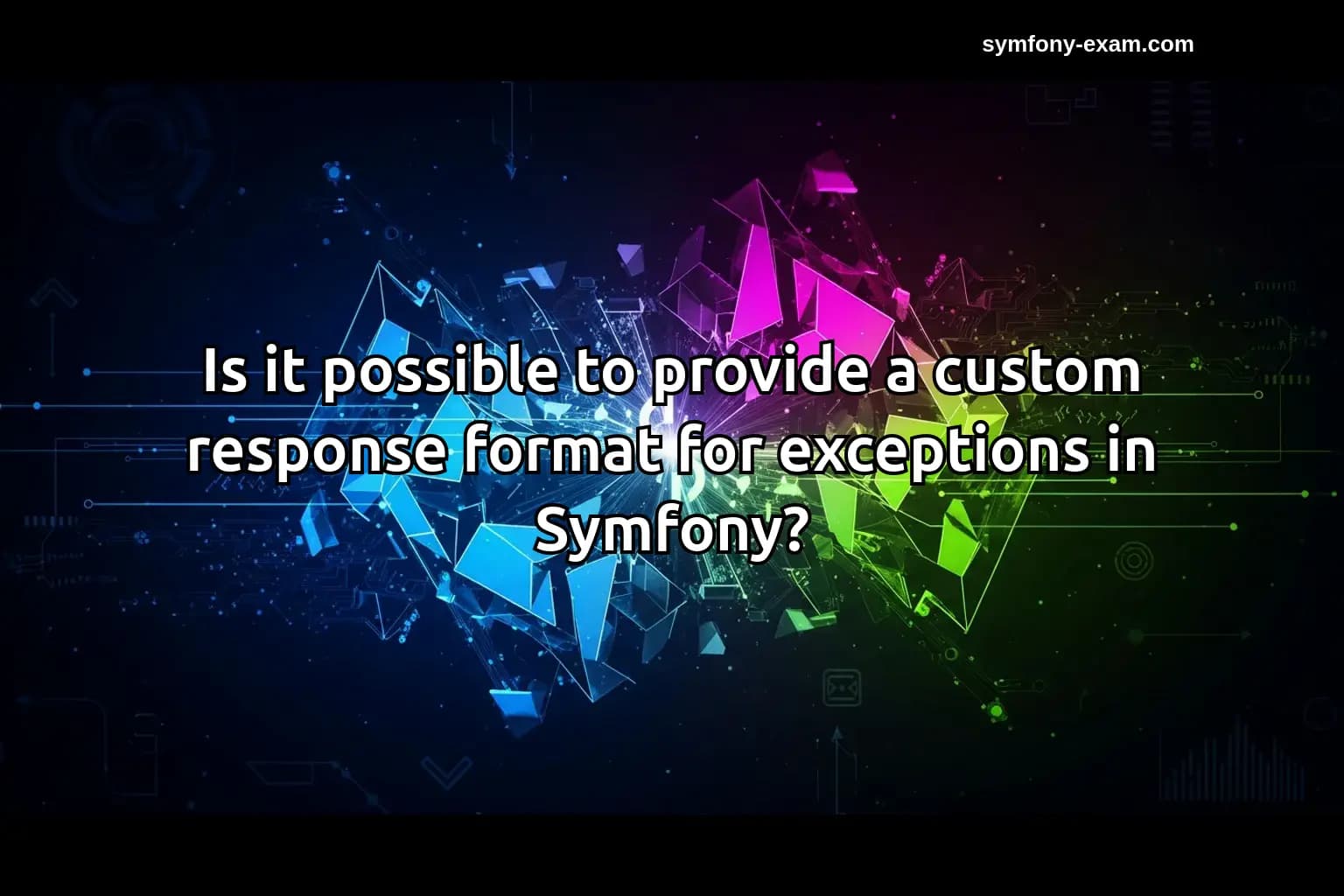 symfony-exam.com

Is it possible to provide a custom response format for exceptions in Symfony?